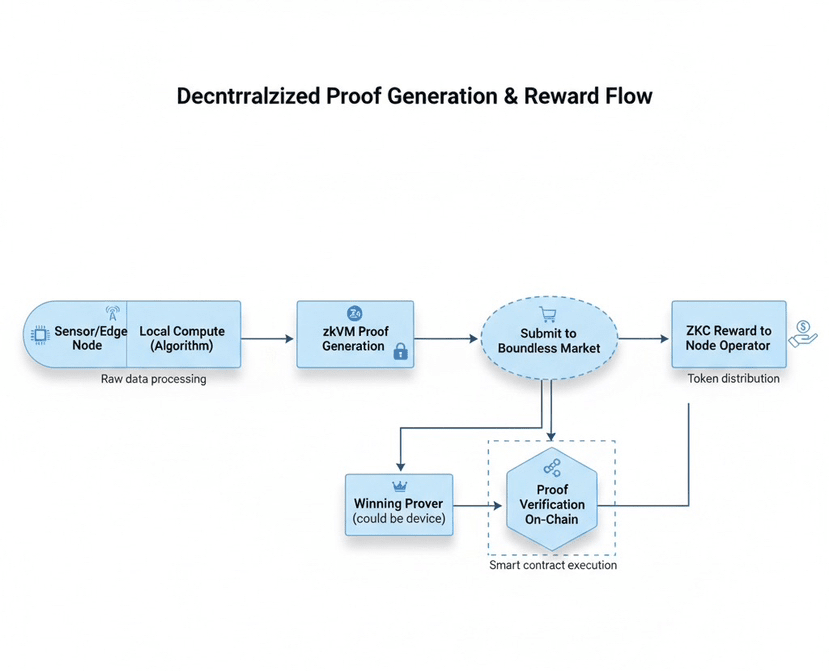 Decntrralzized Proof Generation & Reward Flow

Sensor/Edge Node

Local Compute (Algorithm)

Raw data processing

zkVM Proof Generation

Submit to Boundless Market

ZKC Reward to Node Operator

Token distribution

Winning Prover (could be device)

Proof Verification On-Chain

Smart contract execution